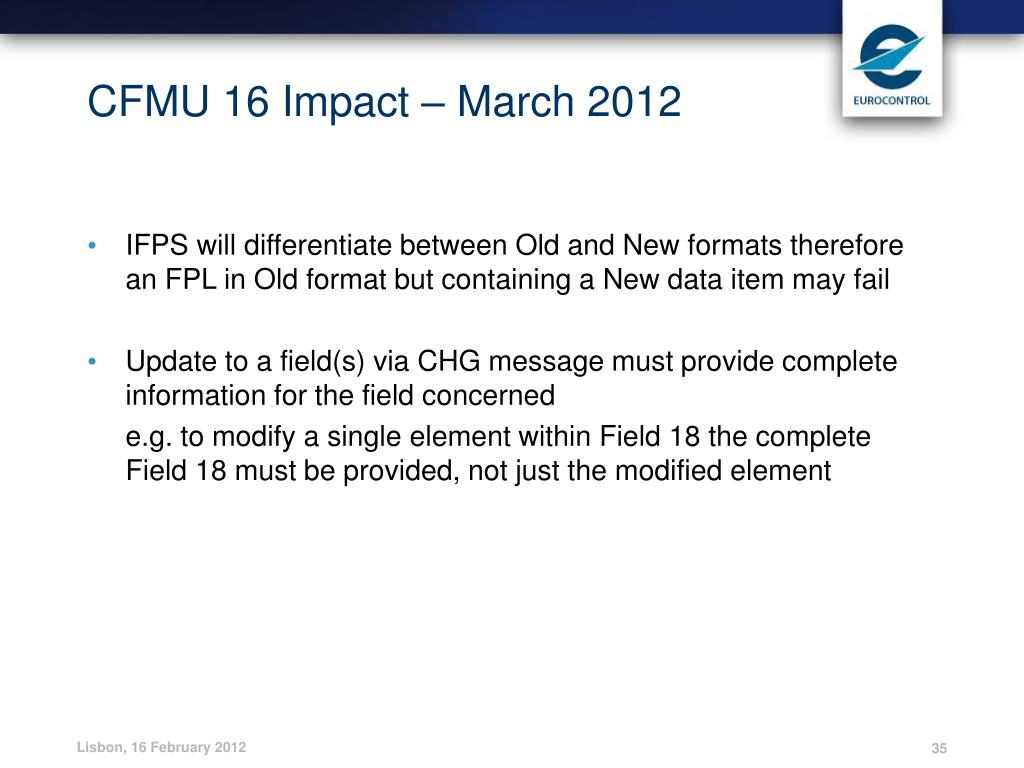 EUROCONTROL

CFMU 16 Impact – March 2012

• IFPS will differentiate between Old and New formats therefore an FPL in Old format but containing a New data item may fail

• Update to a field(s) via CHG message must provide complete information for the field concerned

e.g. to modify a single element within Field 18 the complete Field 18 must be provided, not just the modified element

Lisbon, 16 February 2012

35